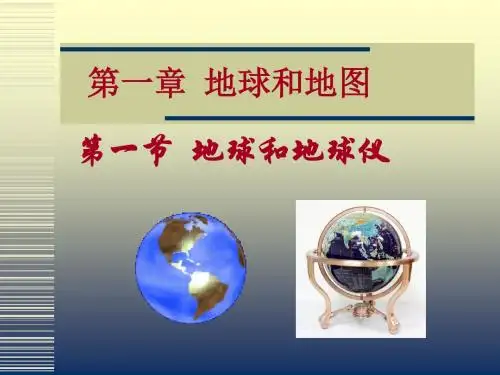 第一章 地球和地图

第一节 地球和地球仪